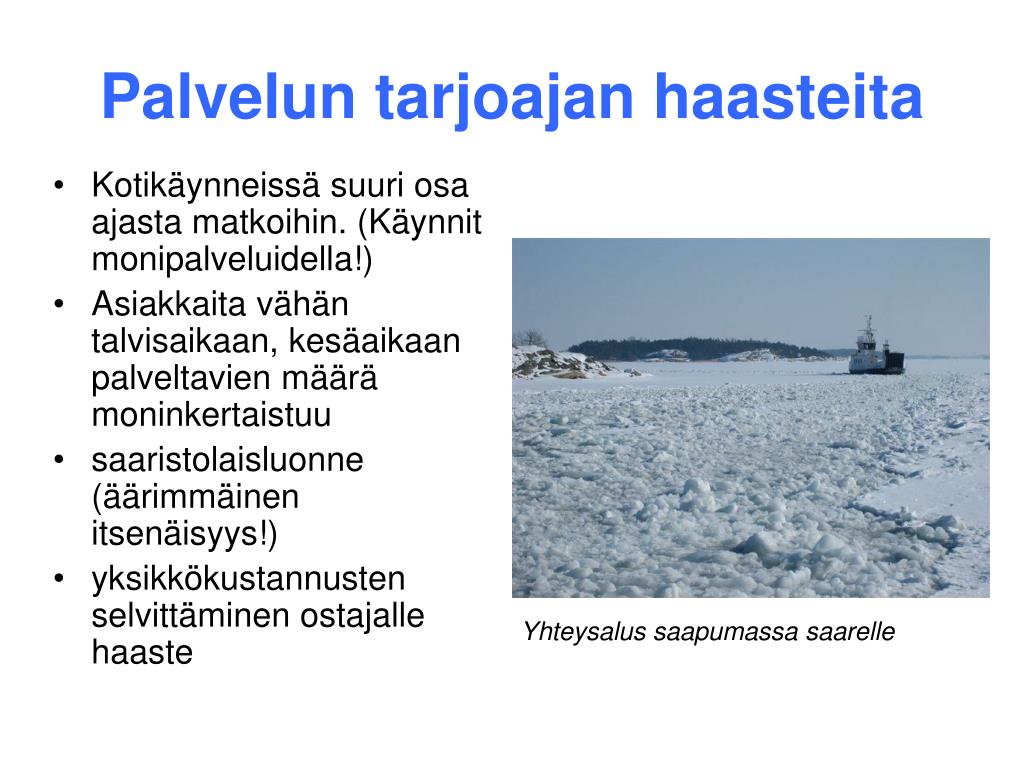 Palvelun tarjoajan haasteita

• Kotikäynneissä suuri osa ajasta matkoihin. (Käynnit monipalveluidella!)
• Asiakkaita vähän talvisaikaan, kesäaikaan palveltavien määrä moninkertaistuu
• saaristolaisluonne (äärimmäinen itsenäisyys!)
• yksikkökustannusten selvittäminen ostajalle haaste

Yhteysalus saapumassa saarelle